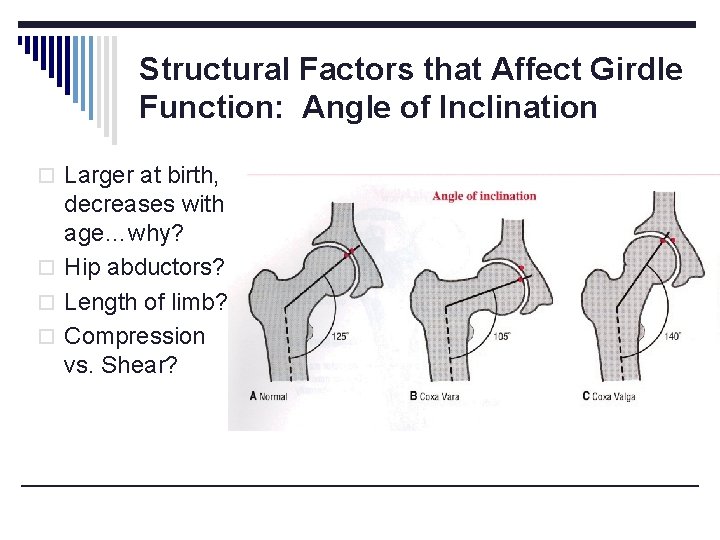 Structural Factors that Affect Girdle Function: Angle of Inclination

□ Larger at birth, decreases with age…why?
□ Hip abductors?
□ Length of limb?
□ Compression vs. Shear?

Angle of inclination

125°

105°

140°

A Normal

B Coxa Vara

C Coxa Valga